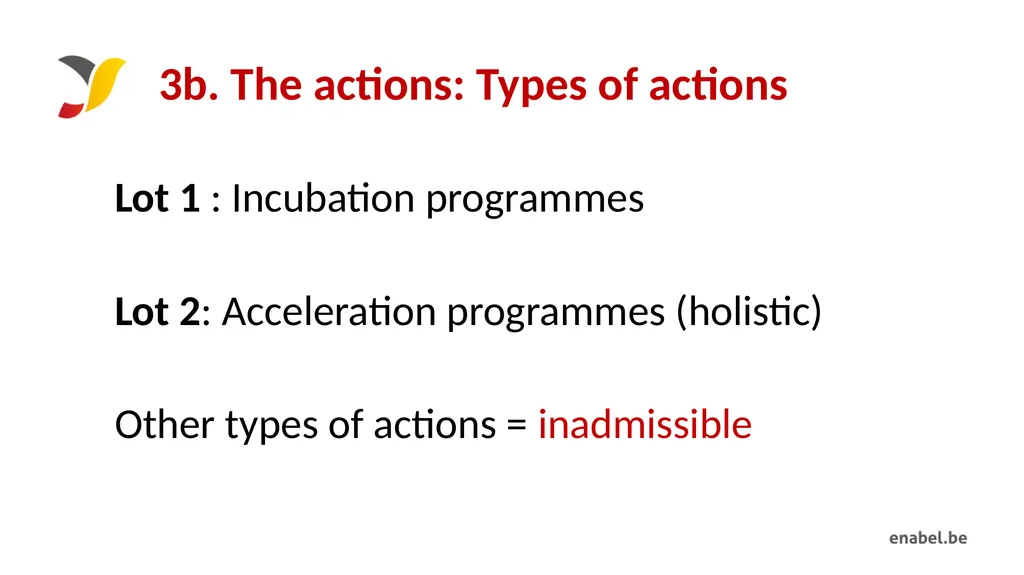 3b. The actions: Types of actions

Lot 1 : Incubation programmes

Lot 2: Acceleration programmes (holistic)

Other types of actions = inadmissible

enabel.be